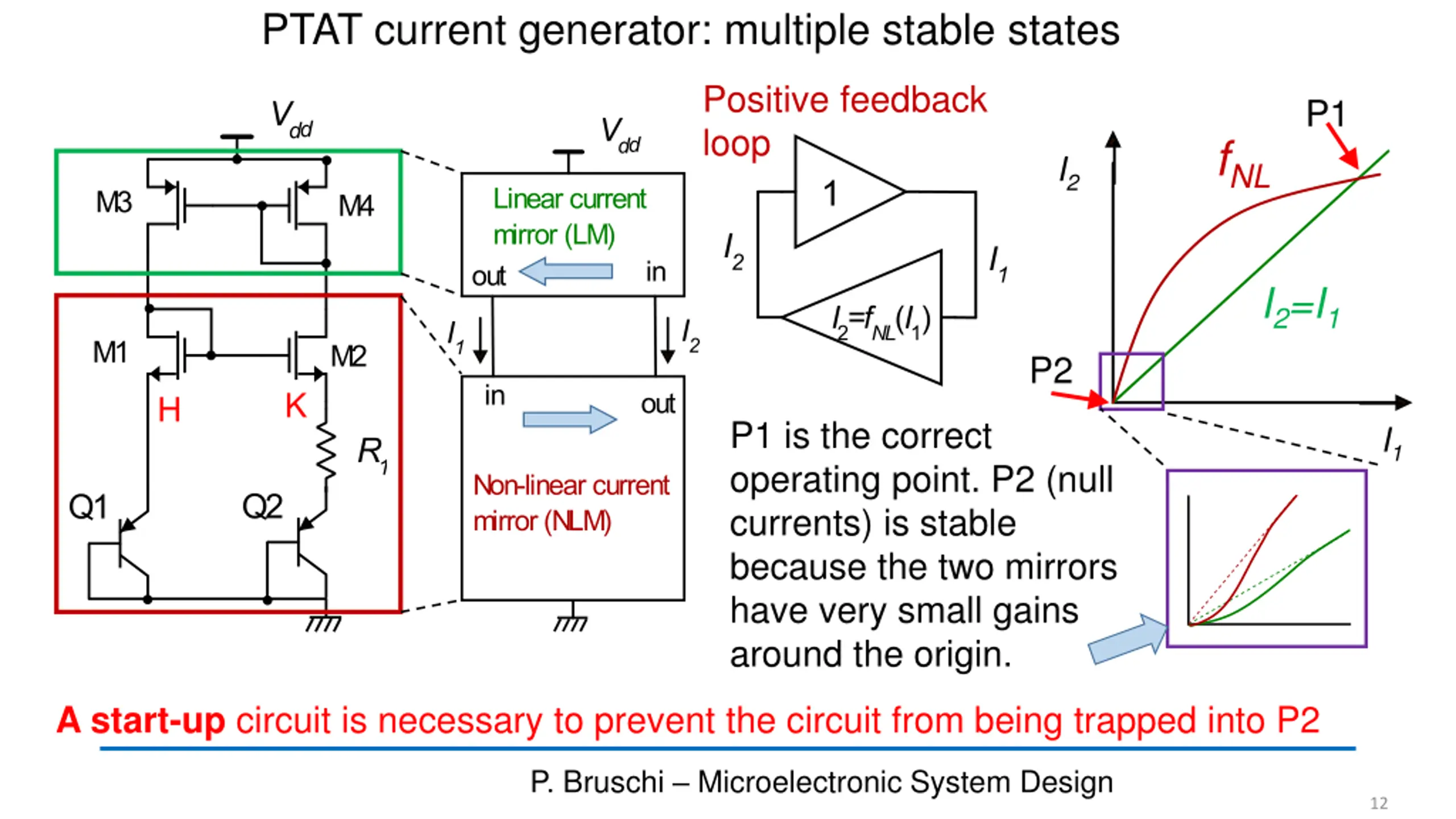 PTAT current generator: multiple stable states

$V_{dd}$

M3

M4

M1

M2

H

K

$R_1$

Q1

Q2

$V_{dd}$

Linear current mirror (LM)

out

in

$I_1$

$I_2$

in

out

Non-linear current mirror (NLM)

Positive feedback loop

1

$I_2$

$I_1$

$I_2=f_{NL}(I_1)$

P1

$I_2$

$f_{NL}$

$I_2=I_1$

P2

$I_1$

P1 is the correct operating point. P2 (null currents) is stable because the two mirrors have very small gains around the origin.

A start-up circuit is necessary to prevent the circuit from being trapped into P2

P. Bruschi – Microelectronic System Design

12